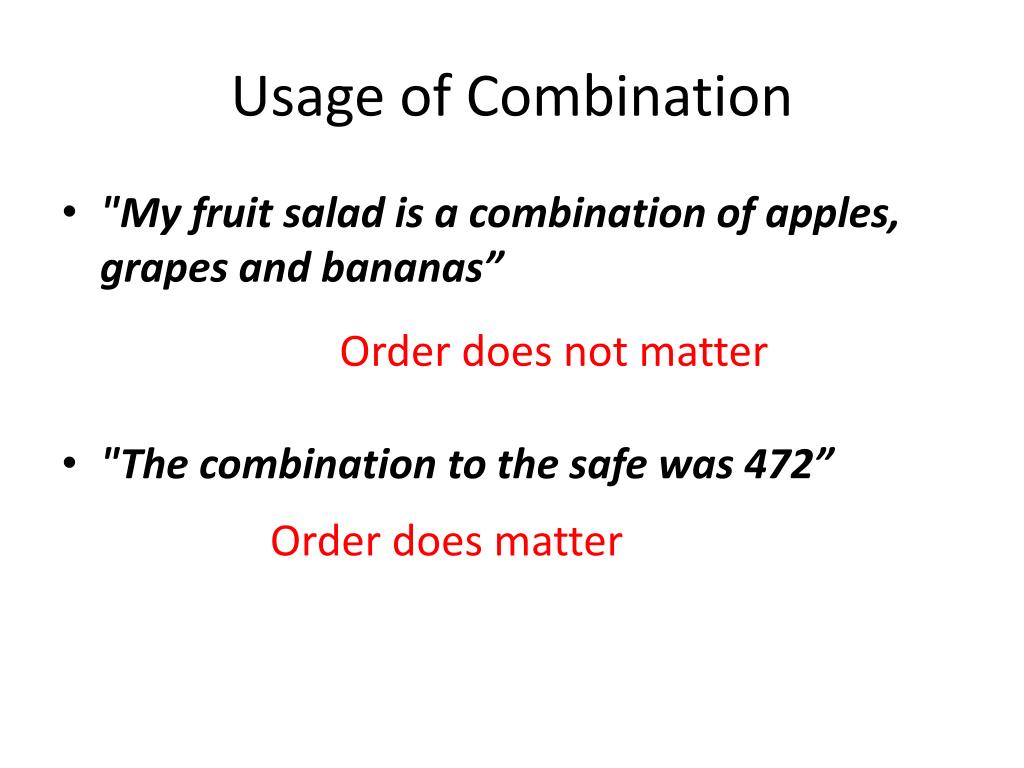 Usage of Combination

• "My fruit salad is a combination of apples, grapes and bananas”

Order does not matter

• "The combination to the safe was 472”

Order does matter